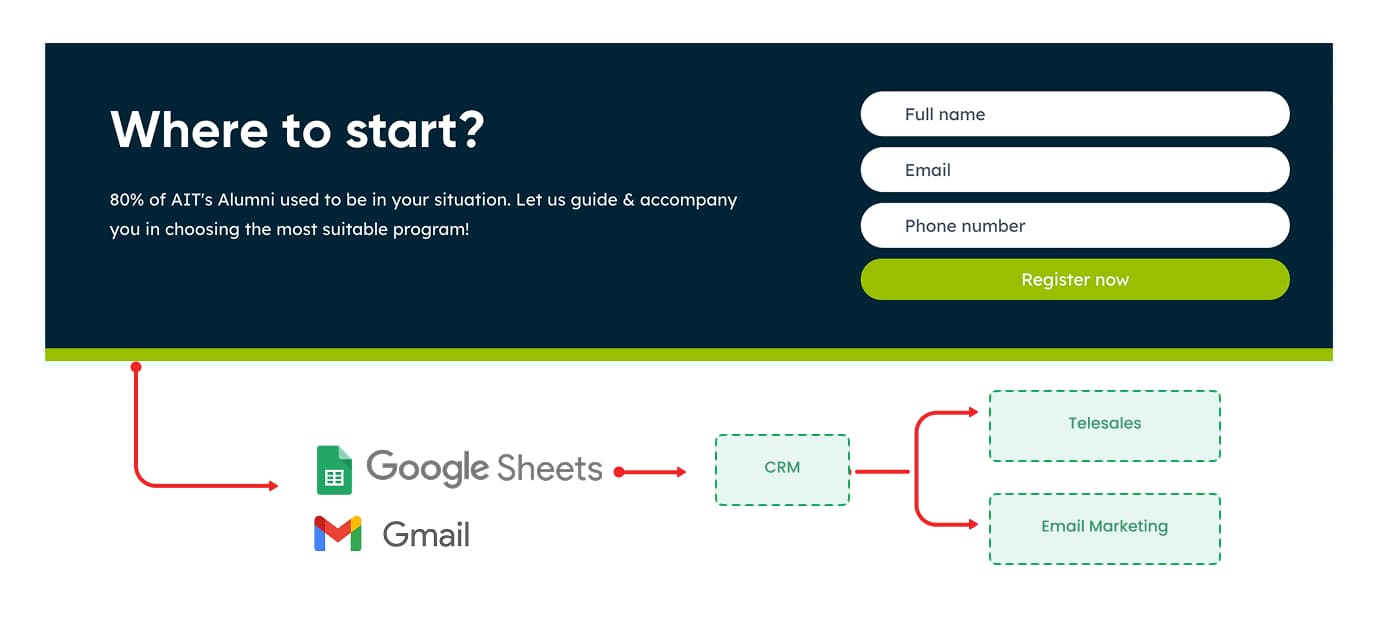 Where to start?

80% of AIT's Alumni used to be in your situation. Let us guide & accompany you in choosing the most suitable program!

Full name

Email

Phone number

Register now

Google Sheets

Gmail

CRM

Telesales

Email Marketing